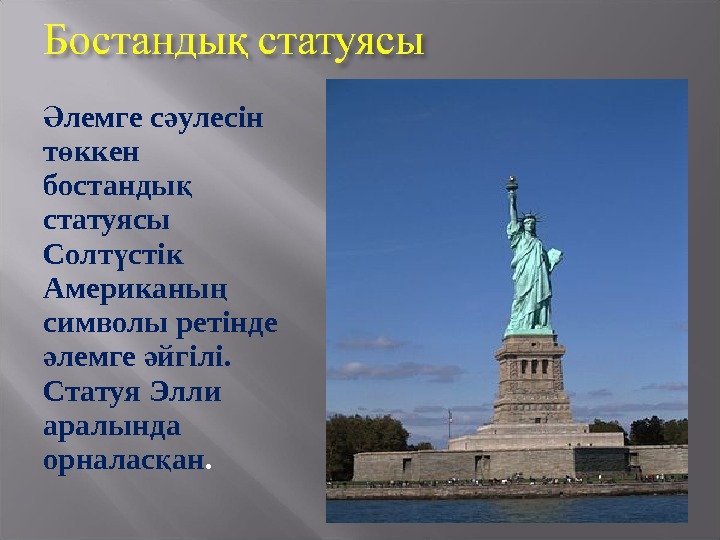 Бостандық статуясы

Әлемге сәулесін төккен бостандық статуясы Солтүстік Американың символы ретінде әлемге әйгілі. Статуя Элли аралында орналасқан.